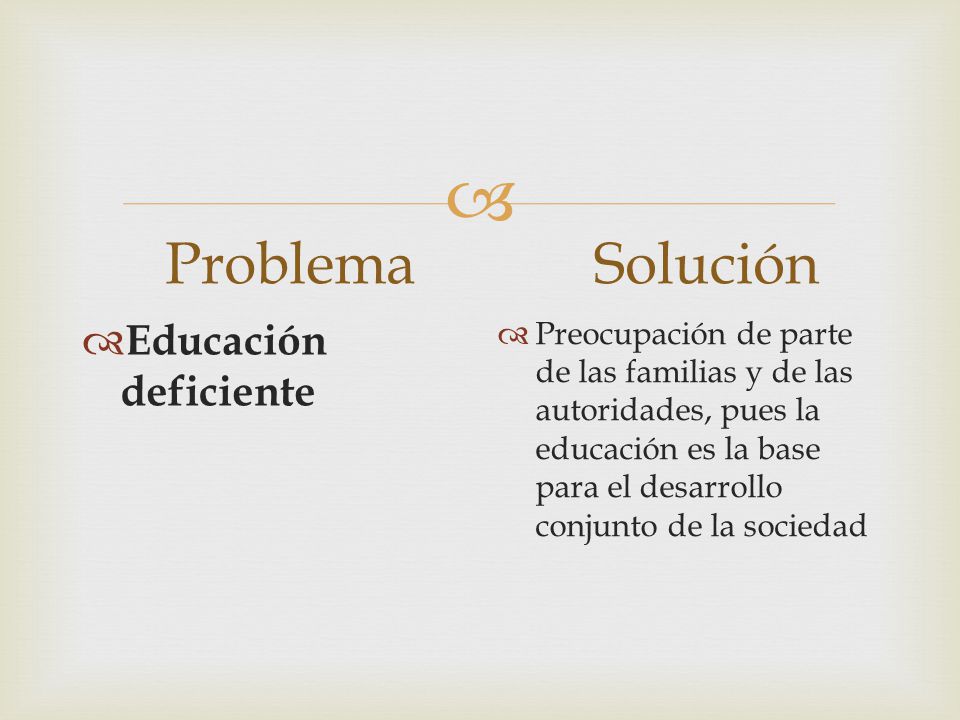 Problema

Educación deficiente

Solución

Preocupación de parte de las familias y de las autoridades, pues la educación es la base para el desarrollo conjunto de la sociedad